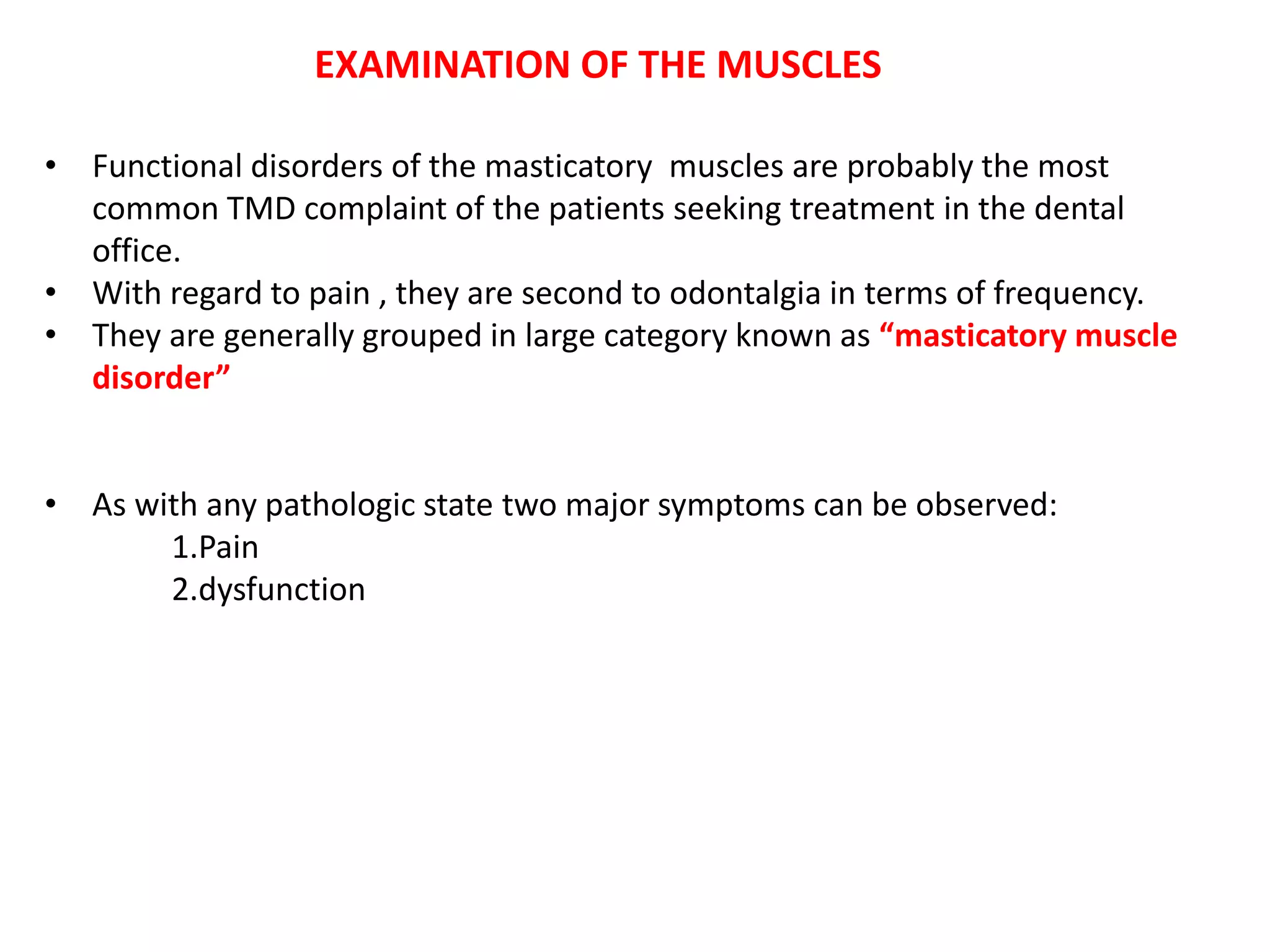 EXAMINATION OF THE MUSCLES

• Functional disorders of the masticatory muscles are probably the most common TMD complaint of the patients seeking treatment in the dental office.
• With regard to pain , they are second to odontalgia in terms of frequency.
• They are generally grouped in large category known as “masticatory muscle disorder”

• As with any pathologic state two major symptoms can be observed:
1.Pain
2.dysfunction